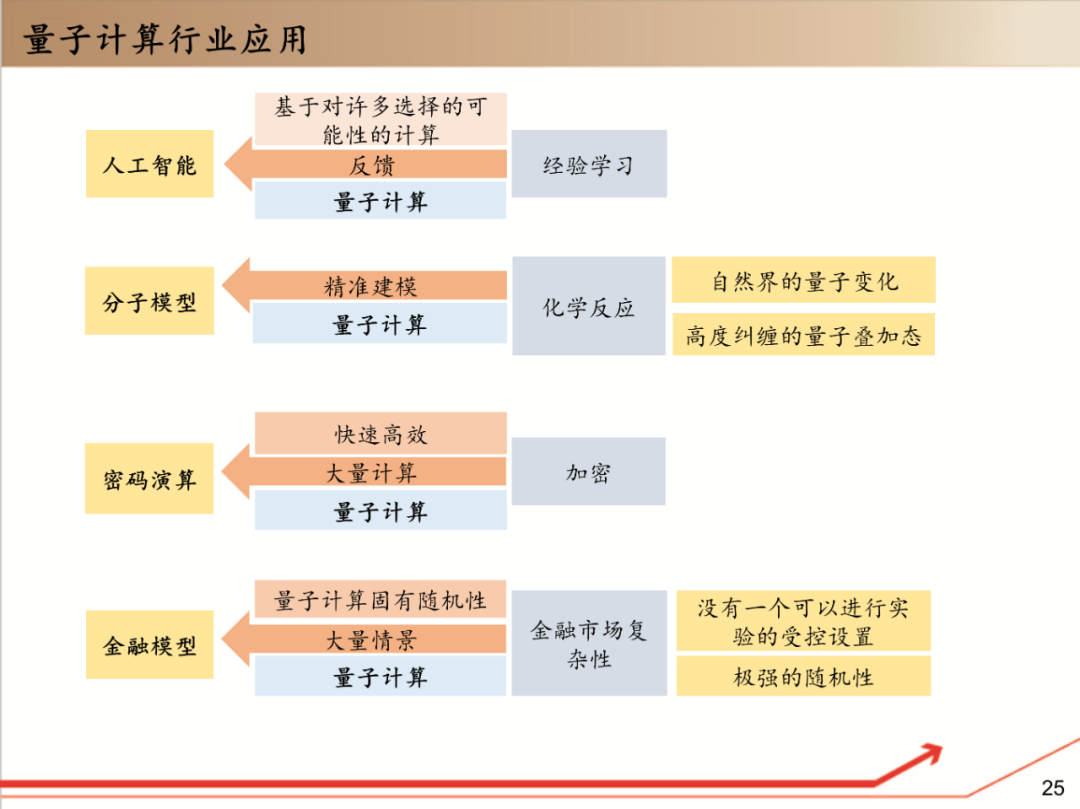 量子计算行业应用

人工智能

基于对许多选择的可能性的计算

反馈

量子计算

经验学习

分子模型

精准建模

量子计算

化学反应

自然界的量子变化

高度纠缠的量子叠加态

密码演算

快速高效

大量计算

量子计算

加密

金融模型

量子计算固有随机性

大量情景

量子计算

金融市场复杂性

没有一个可以进行实验的受控设置

极强的随机性

25